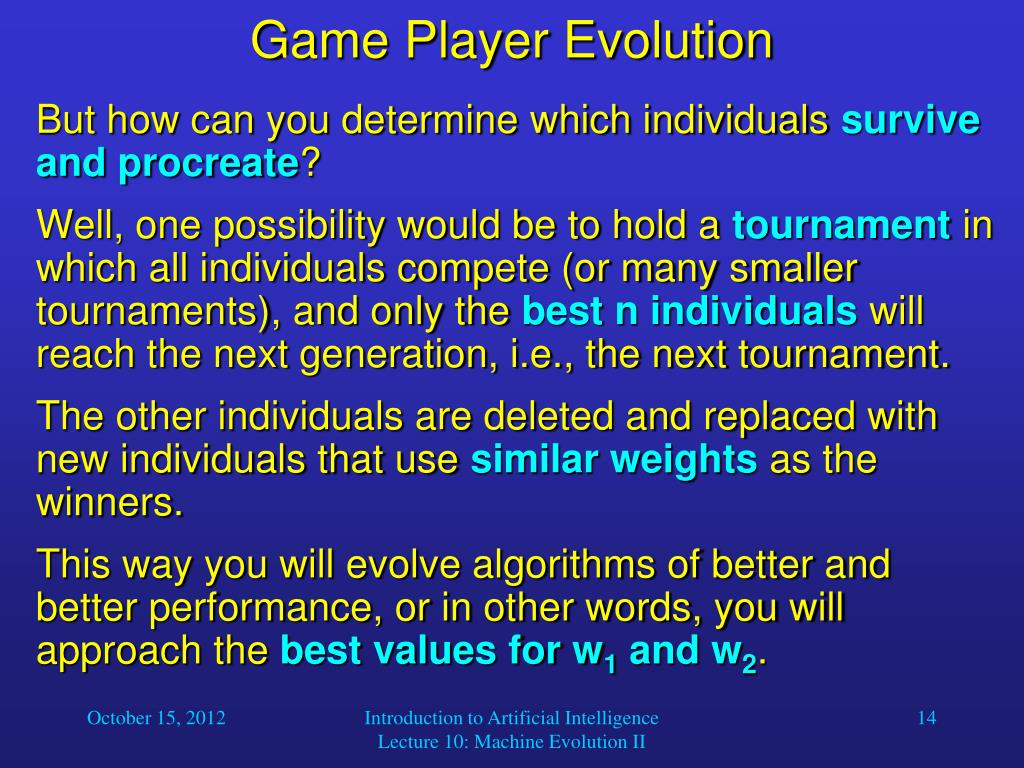 Game Player Evolution

But how can you determine which individuals survive and procreate?

Well, one possibility would be to hold a tournament in which all individuals compete (or many smaller tournaments), and only the best n individuals will reach the next generation, i.e., the next tournament.

The other individuals are deleted and replaced with new individuals that use similar weights as the winners.

This way you will evolve algorithms of better and better performance, or in other words, you will approach the best values for $w_1$ and $w_2$.

October 15, 2012

Introduction to Artificial Intelligence
Lecture 10: Machine Evolution II

14